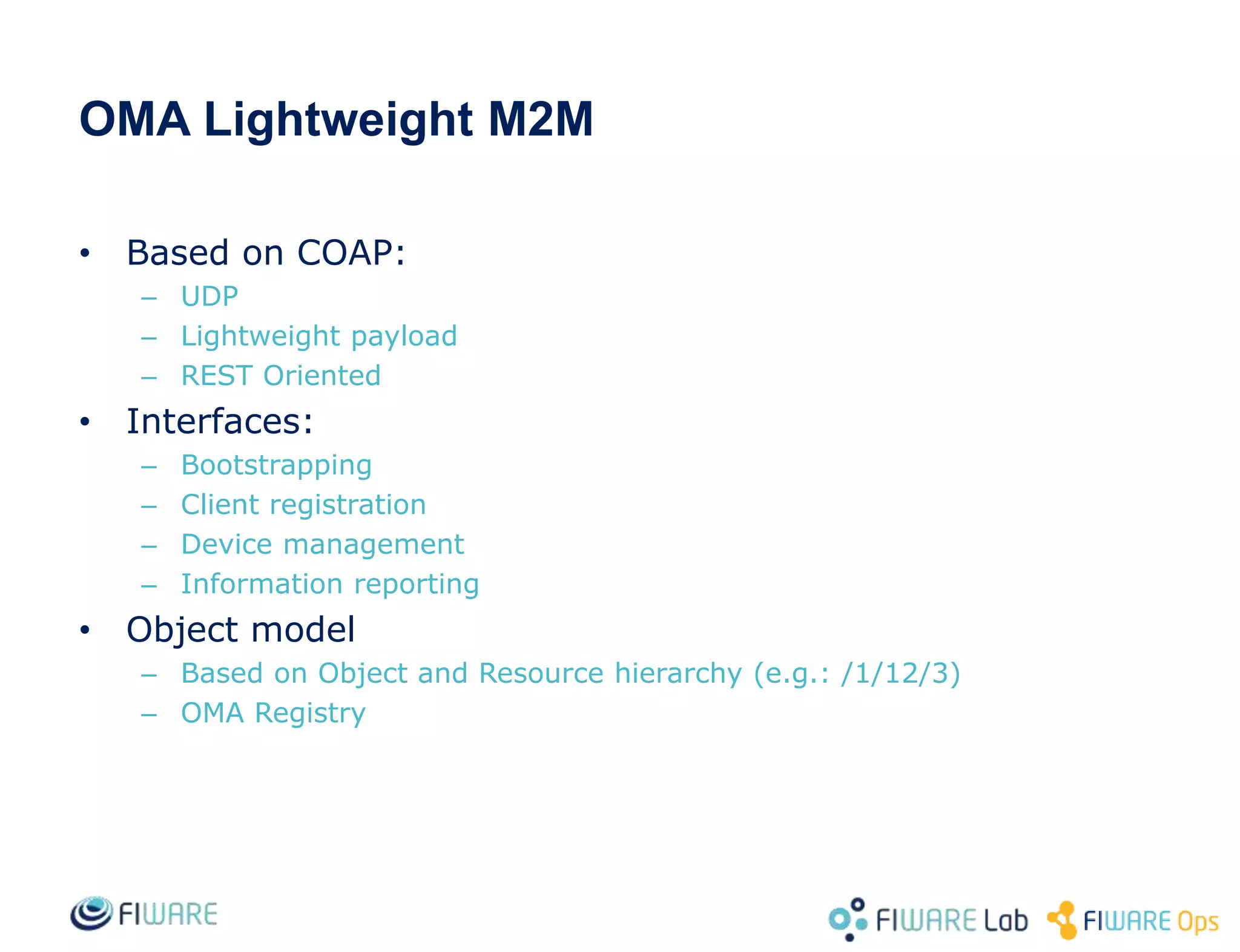 OMA Lightweight M2M

• Based on COAP:
 – UDP
 – Lightweight payload
 – REST Oriented
• Interfaces:
 – Bootstrapping
 – Client registration
 – Device management
 – Information reporting
• Object model
 – Based on Object and Resource hierarchy (e.g.: /1/12/3)
 – OMA Registry

FIWARE

FIWARE Lab FIWARE Ops